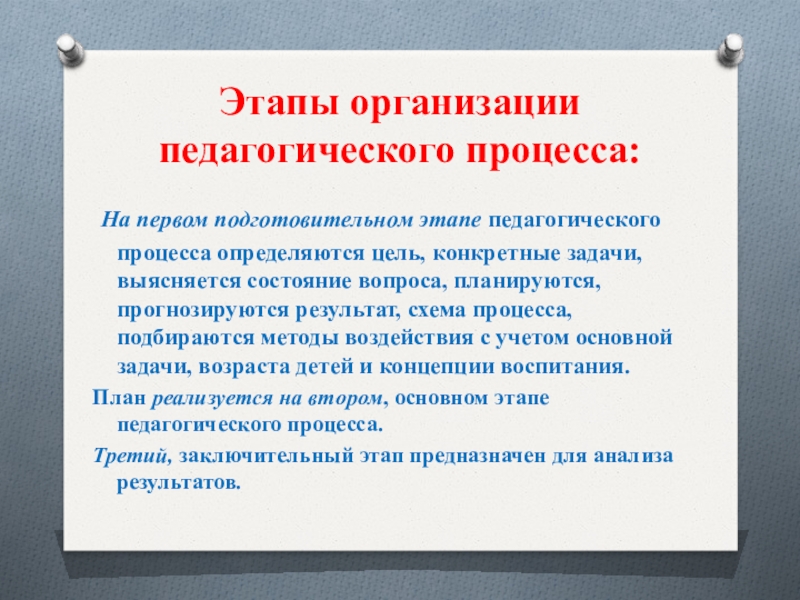 Этапы организации педагогического процесса:

На первом подготовительном этапе педагогического процесса определяются цель, конкретные задачи, выясняется состояние вопроса, планируются, прогнозируются результат, схема процесса, подбираются методы воздействия с учетом основной задачи, возраста детей и концепции воспитания.

План реализуется на втором, основном этапе педагогического процесса.

Третий, заключительный этап предназначен для анализа результатов.